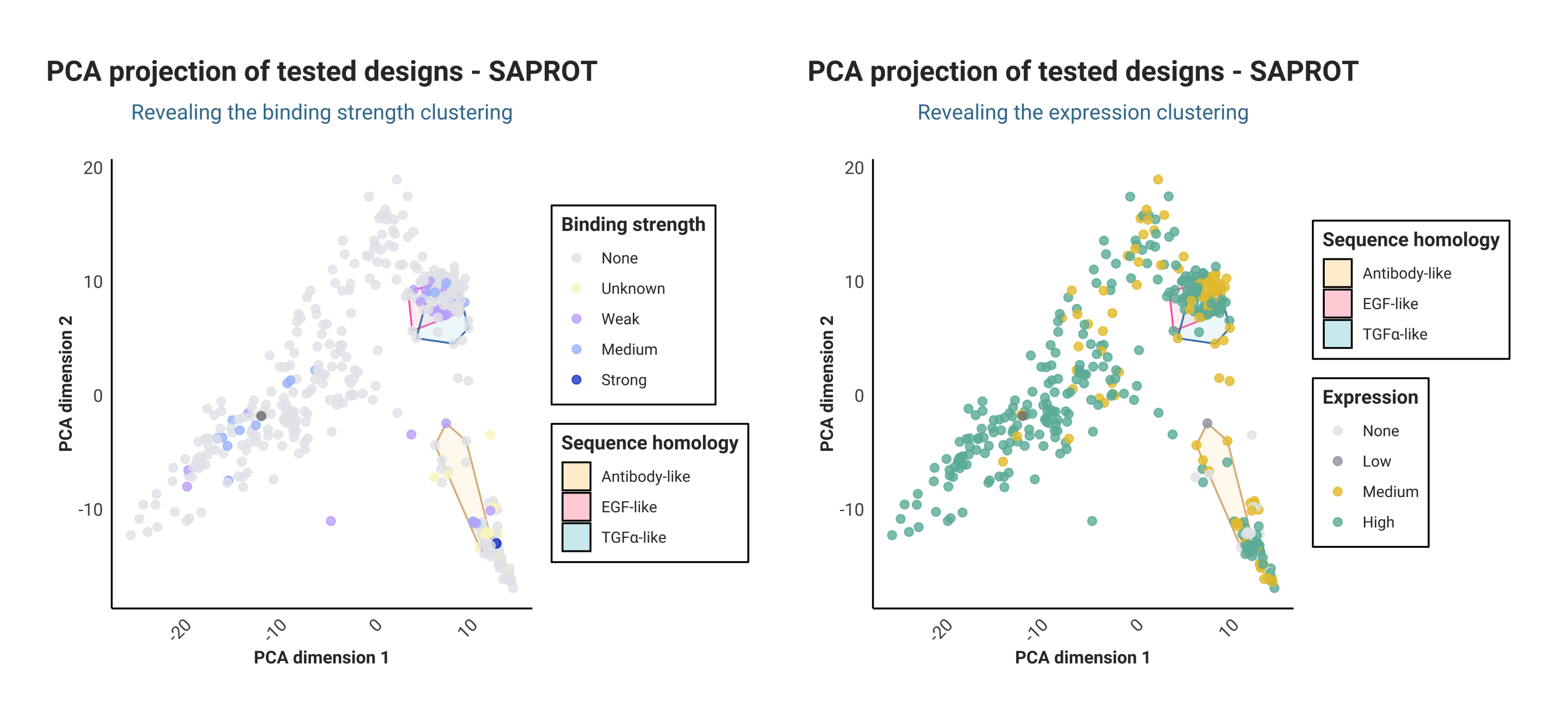 PCA projection of tested designs - SAPROT

Revealing the binding strength clustering

20
10
0
-10

PCA dimension 2

-20
-10
0
10

PCA dimension 1

Binding strength
None
Unknown
Weak
Medium
Strong

Sequence homology
Antibody-like
EGF-like
TGFα-like

PCA projection of tested designs - SAPROT

Revealing the expression clustering

20
10
0
-10

PCA dimension 2

-20
-10
0
10

PCA dimension 1

Sequence homology
Antibody-like
EGF-like
TGFα-like

Expression
None
Low
Medium
High